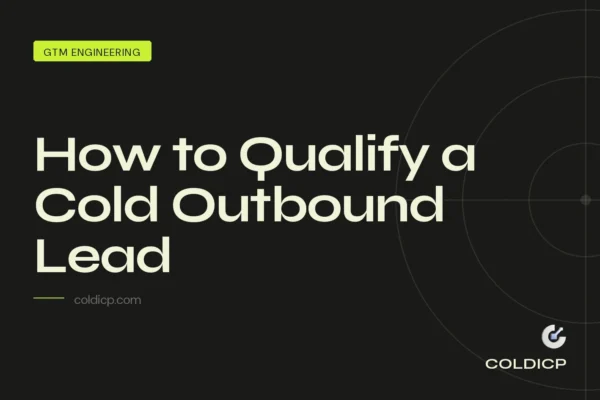 GTM ENGINEERING

How to Qualify a Cold Outbound Lead

coldicp.com

COLDICP